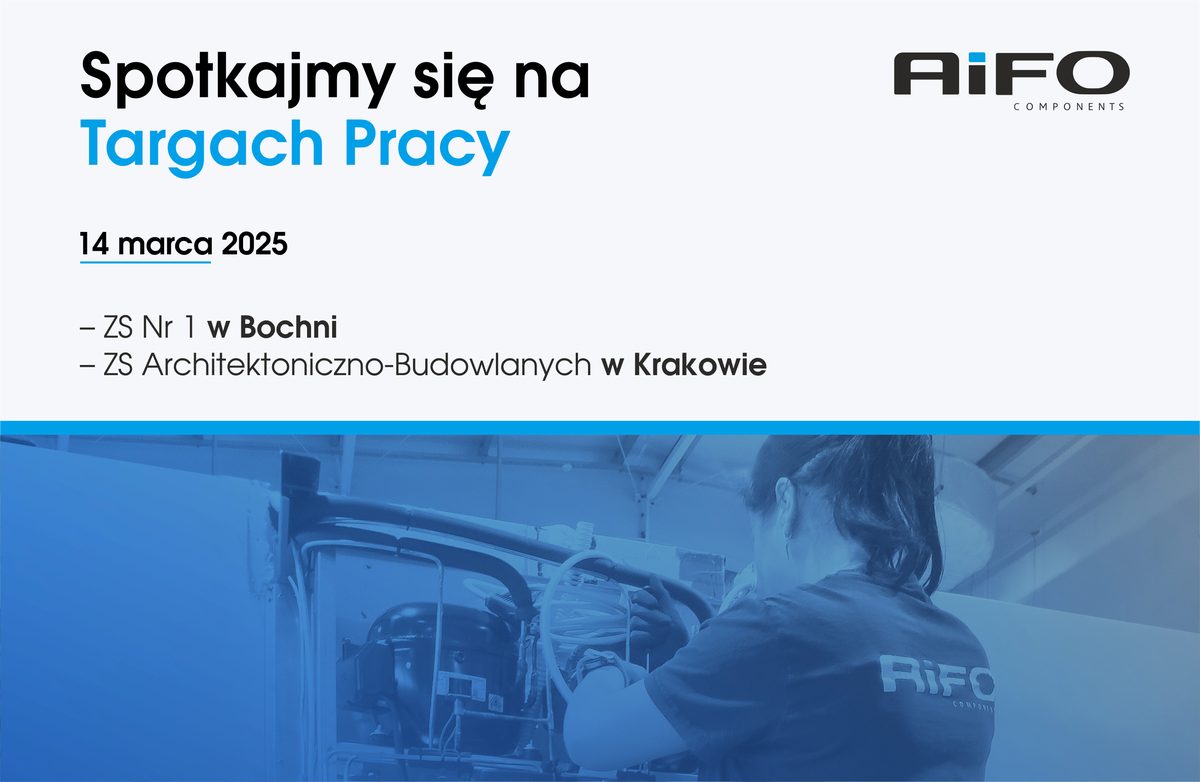 Spotkajmy się na
Targach Pracy

AiFO
COMPONENTS

14 marca 2025

– ZS Nr 1 w Bochni
– ZS Architektoniczno-Budowlanych w Krakowie

AiFO
COMPONENTS